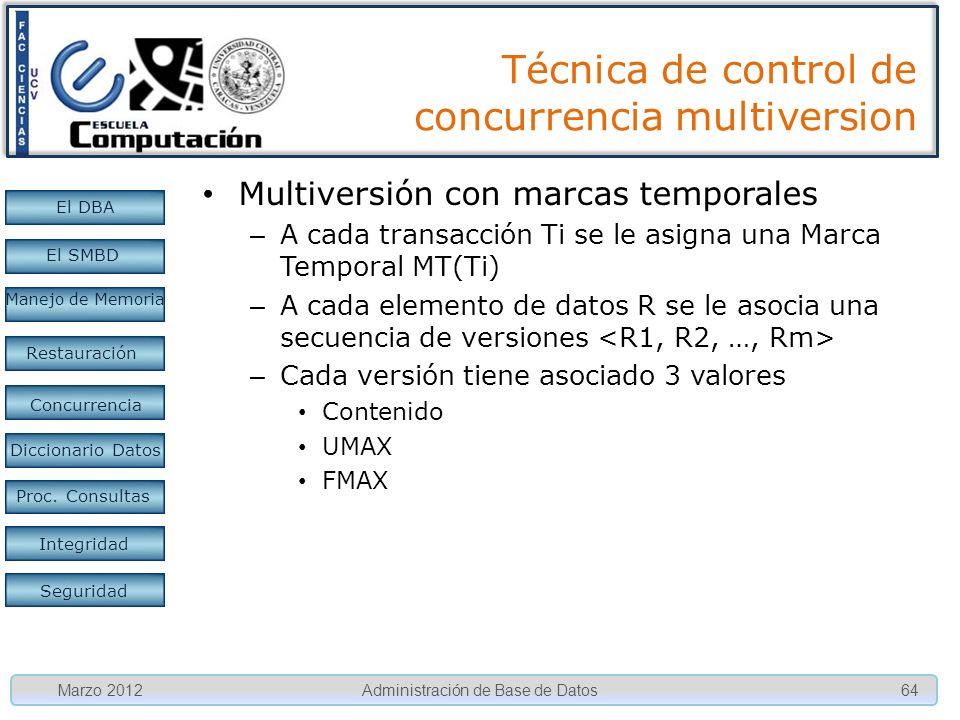 FAC CIENCIAS UCV

ESCUELA Computación

UNIVERSIDAD CENTRAL CARACAS - VENEZUELA

Técnica de control de concurrencia multiversion

El DBA

El SMBD

Manejo de Memoria

Restauración

Concurrencia

Diccionario Datos

Proc. Consultas

Integridad

Seguridad

• Multiversión con marcas temporales
– A cada transacción Ti se le asigna una Marca Temporal MT(Ti)
– A cada elemento de datos R se le asocia una secuencia de versiones <R1, R2, …, Rm>
– Cada versión tiene asociado 3 valores
• Contenido
• UMAX
• FMAX

Marzo 2012 Administración de Base de Datos 64